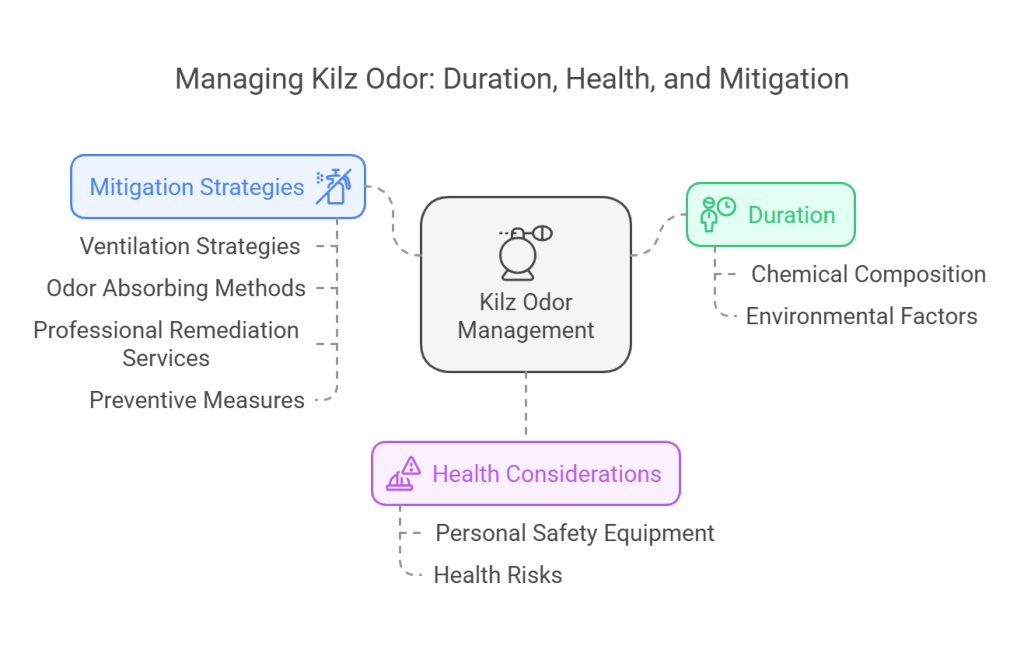 Managing Kilz Odor: Duration, Health, and Mitigation

Mitigation Strategies

Ventilation Strategies

Odor Absorbing Methods

Professional Remediation Services

Preventive Measures

Kilz Odor Management

Duration

Chemical Composition

Environmental Factors

Health Considerations

Personal Safety Equipment

Health Risks